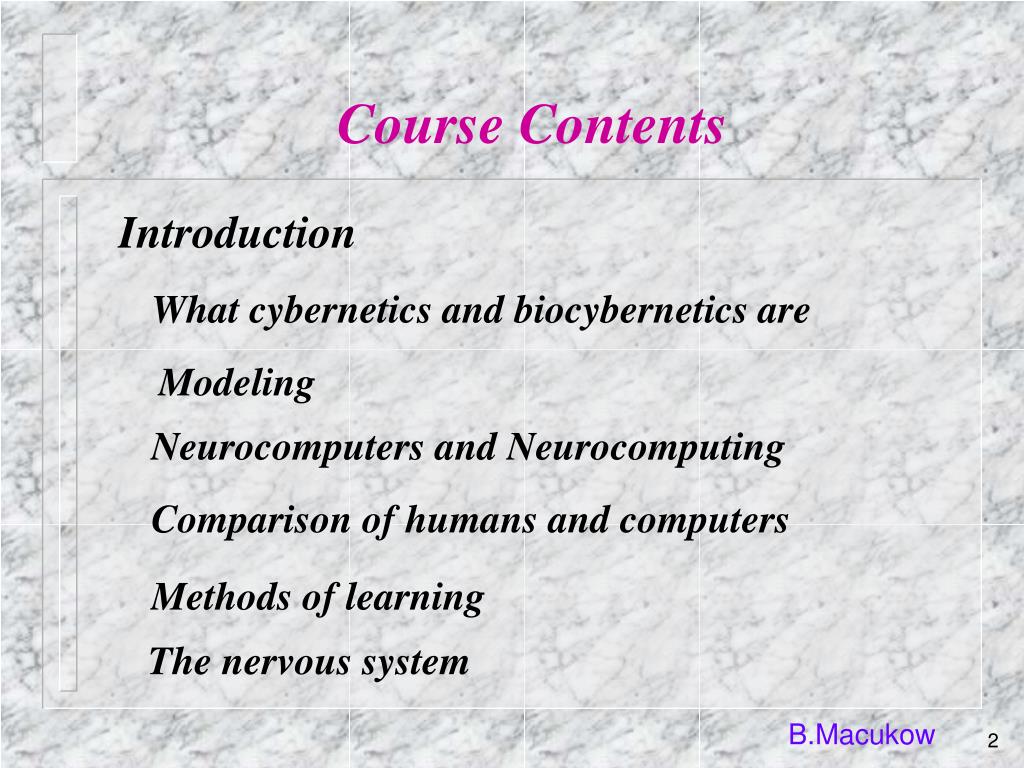 Course Contents

Introduction

What cybernetics and biocybernetics are

Modeling

Neurocomputers and Neurocomputing

Comparison of humans and computers

Methods of learning

The nervous system

B.Macukow

2